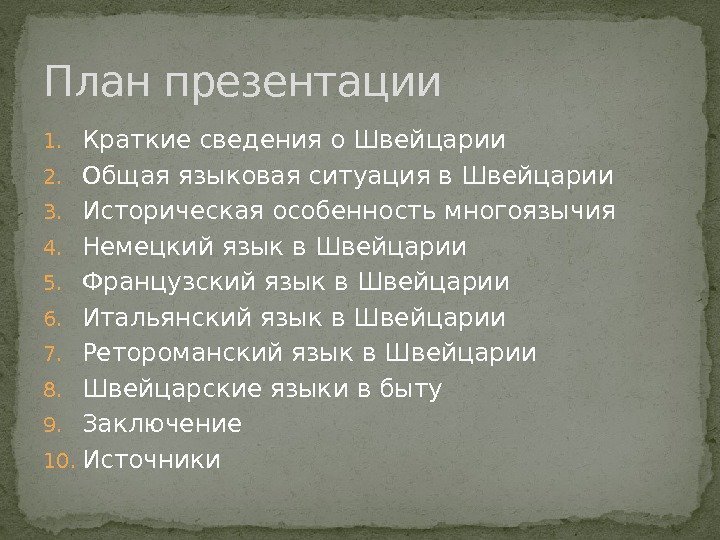 План презентации

1. Краткие сведения о Швейцарии
2. Общая языковая ситуация в Швейцарии
3. Историческая особенность многоязычия
4. Немецкий язык в Швейцарии
5. Французский язык в Швейцарии
6. Итальянский язык в Швейцарии
7. Ретороманский язык в Швейцарии
8. Швейцарские языки в быту
9. Заключение
10. Источники